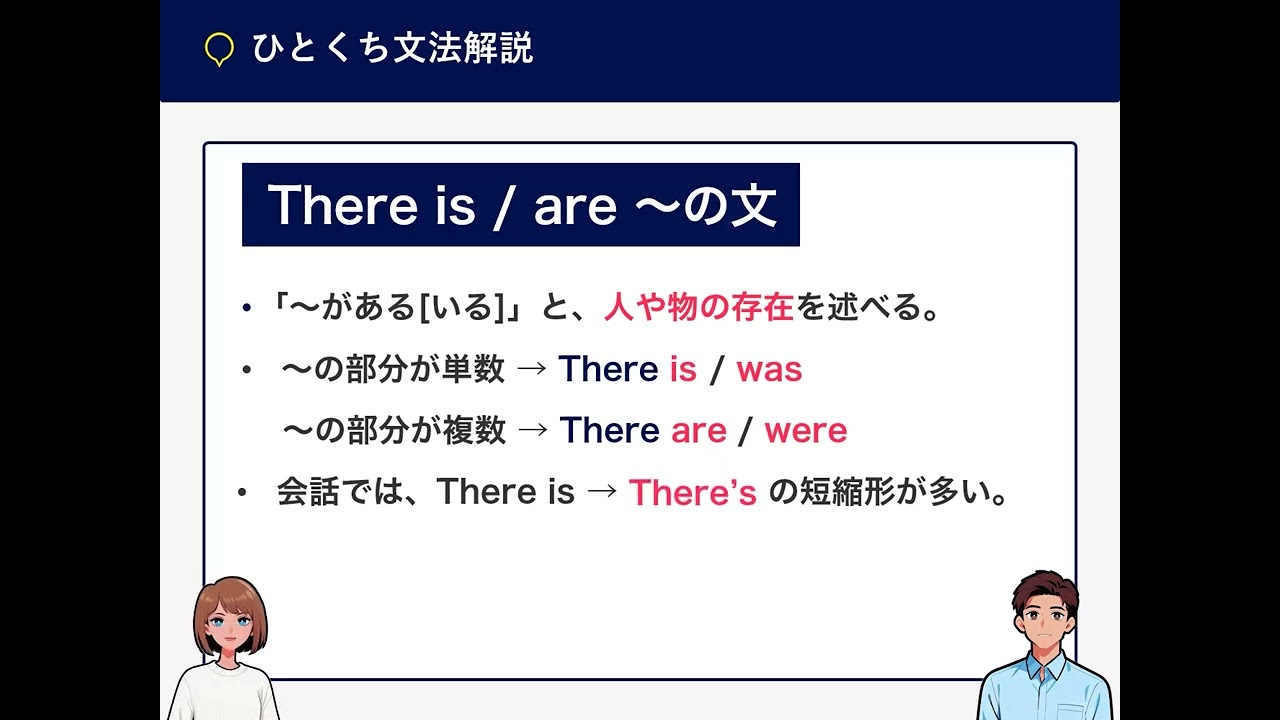 ひとくち文法解説

There is / are 〜の文

• 「〜がある[いる]」と、人や物の存在を述べる。

• 〜の部分が単数 → There is / was

〜の部分が複数 → There are / were

• 会話では、There is → There's の短縮形が多い。